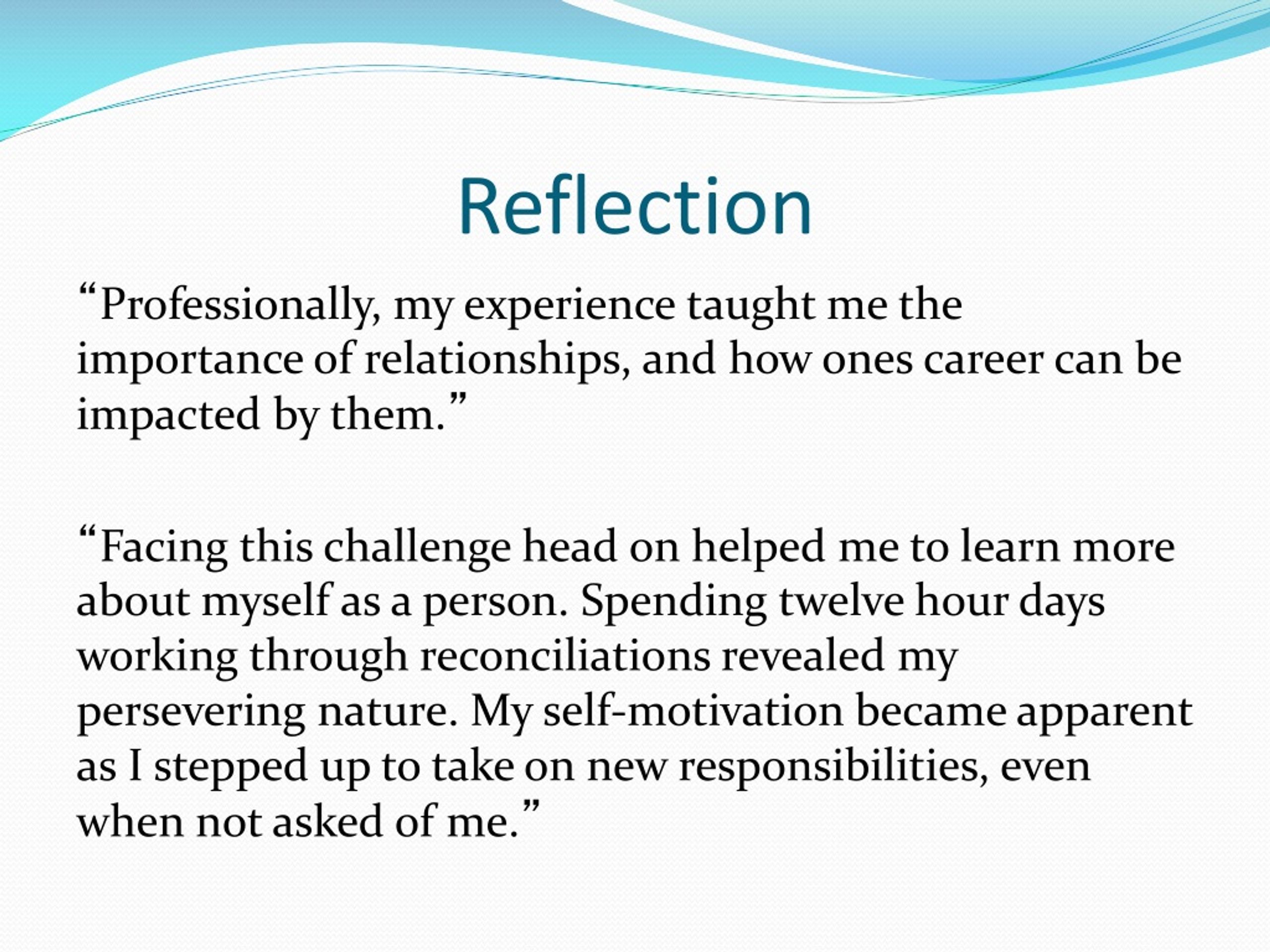 Reflection

“Professionally, my experience taught me the importance of relationships, and how ones career can be impacted by them.”

“Facing this challenge head on helped me to learn more about myself as a person. Spending twelve hour days working through reconciliations revealed my persevering nature. My self-motivation became apparent as I stepped up to take on new responsibilities, even when not asked of me.”